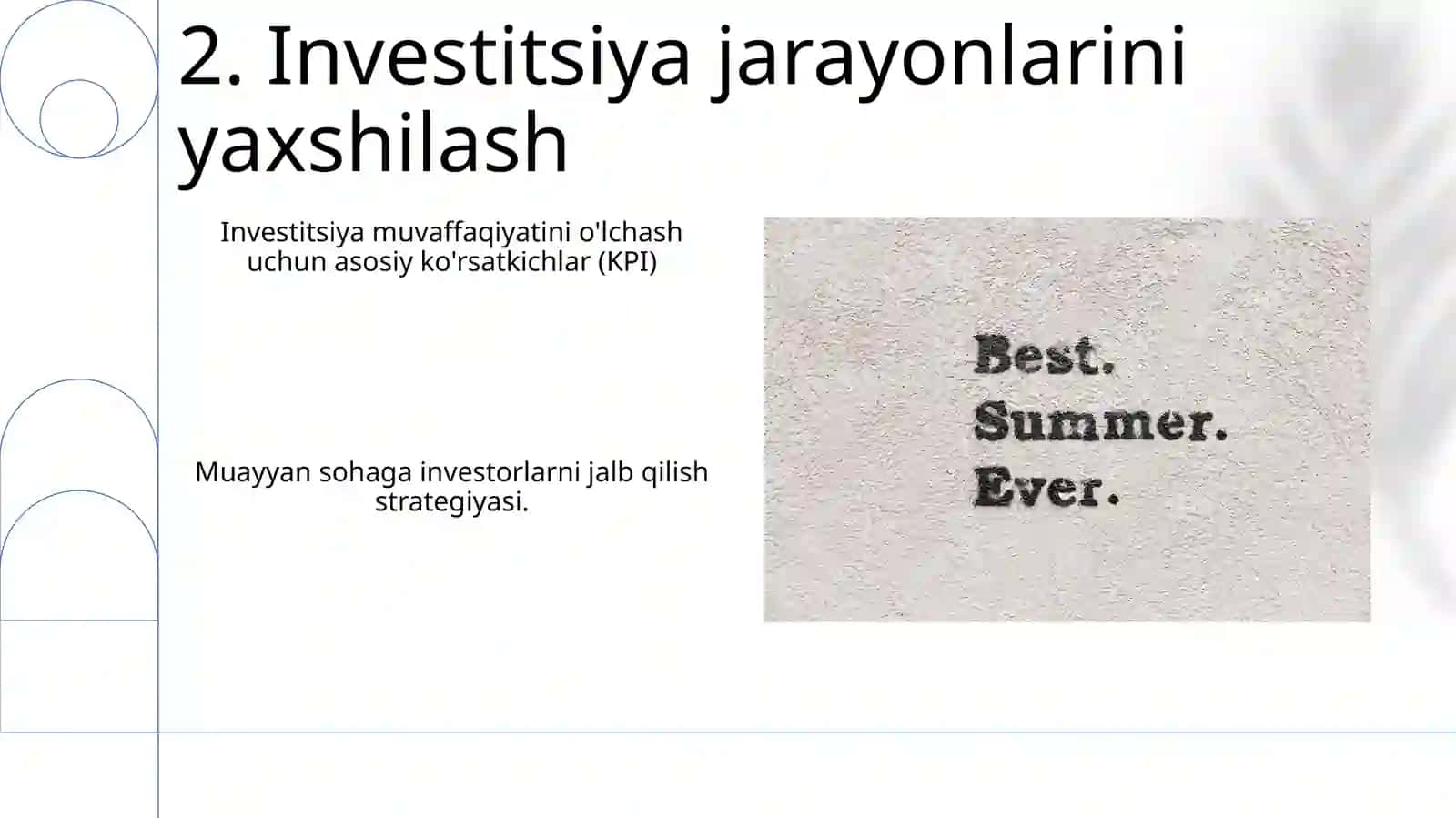 2. Investitsiya jarayonlarini yaxshilash

Investitsiya muvaffaqiyatini o'lchash uchun asosiy ko'rsatkichlar (KPI)

Muayyan sohaga investorlarni jalb qilish strategiyasi.

Best.
Summer.
Ever.